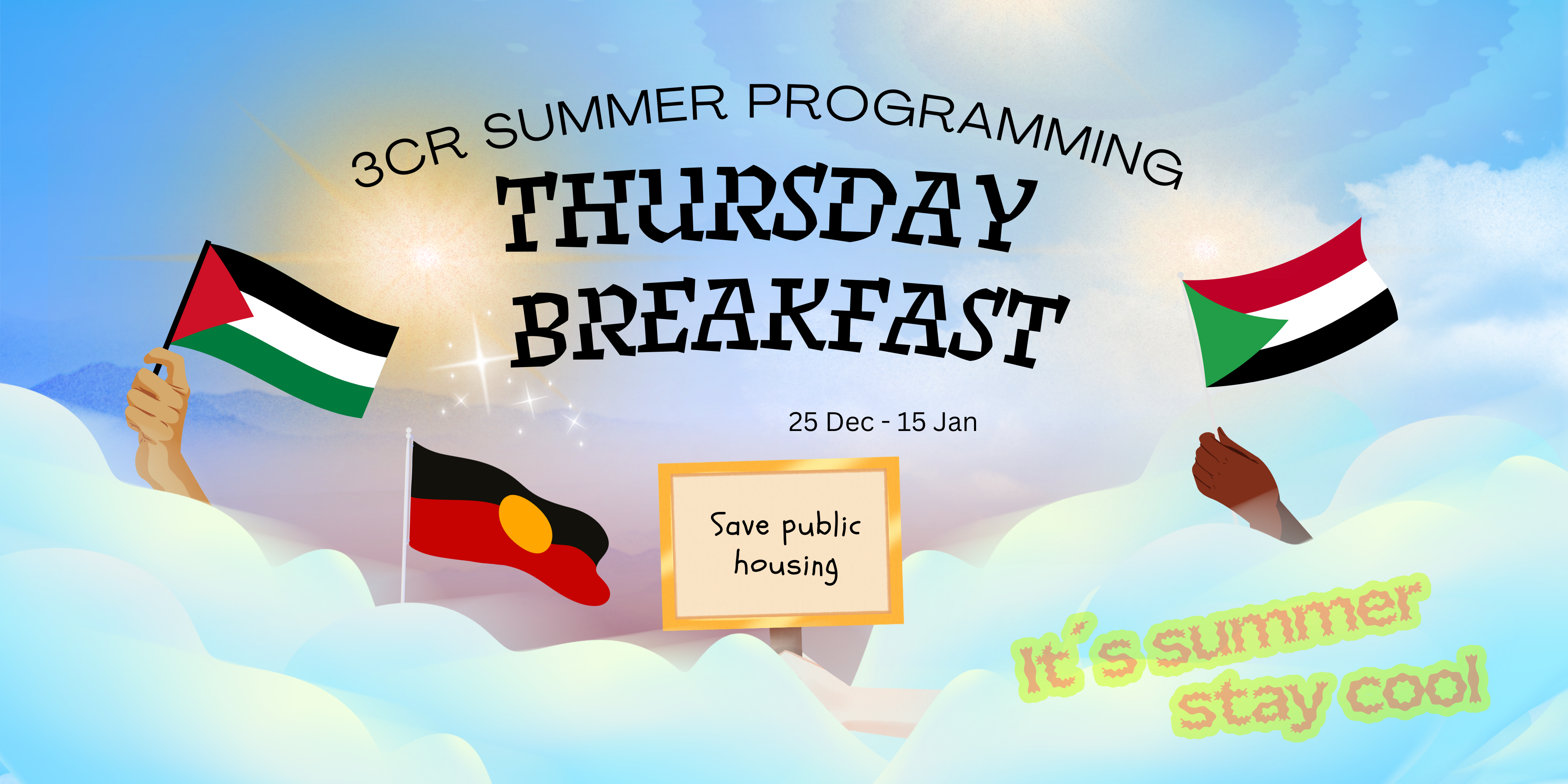 3CR SUMMER PROGRAMMING

THURSDAY BREAKFAST

25 Dec - 15 Jan

Save public housing

it's summer stay cool